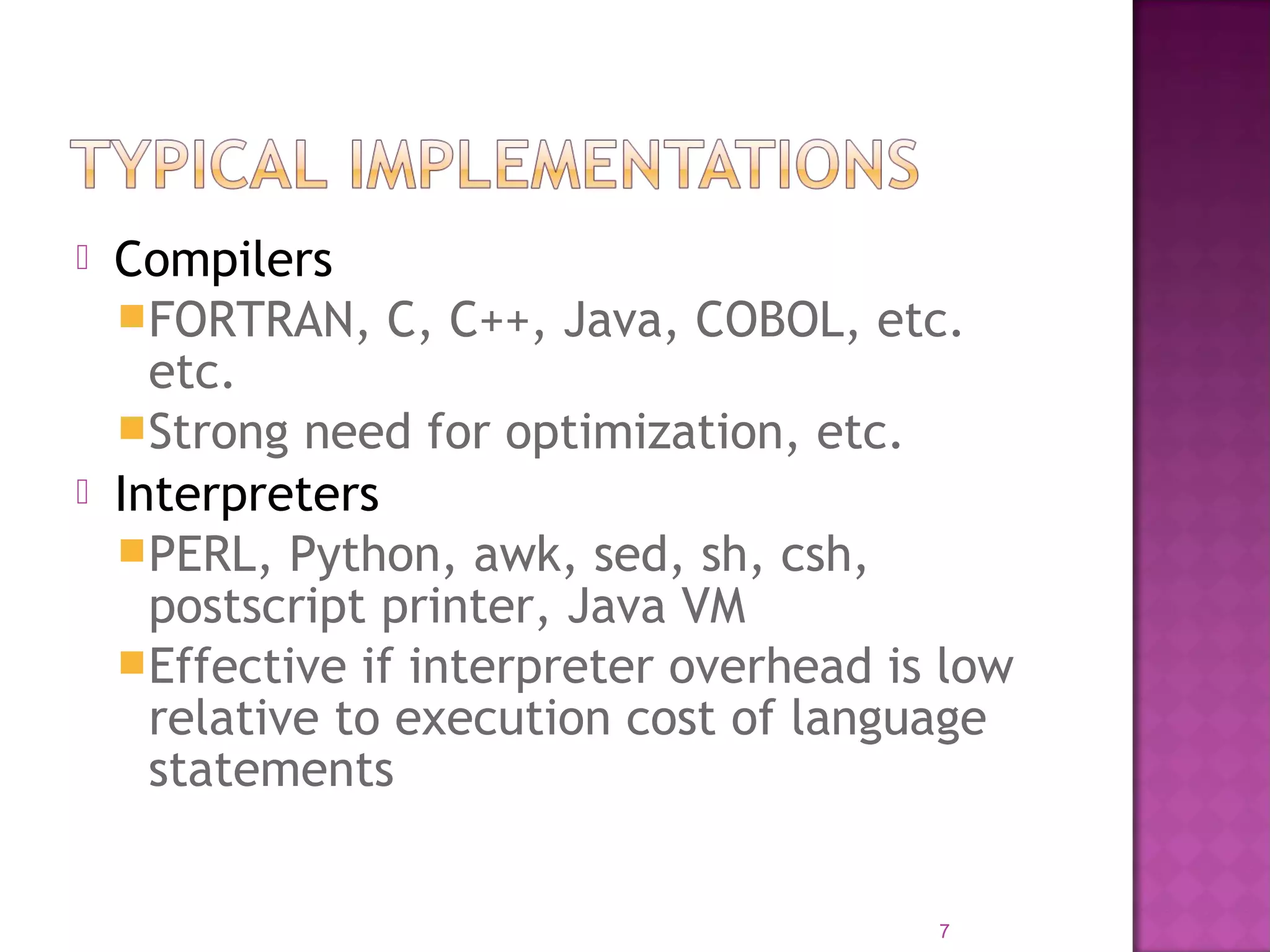 TYPICAL IMPLEMENTATIONS

Compilers

FORTRAN, C, C++, Java, COBOL, etc. etc.

Strong need for optimization, etc.

Interpreters

PERL, Python, awk, sed, sh, csh, postscript printer, Java VM

Effective if interpreter overhead is low relative to execution cost of language statements

7